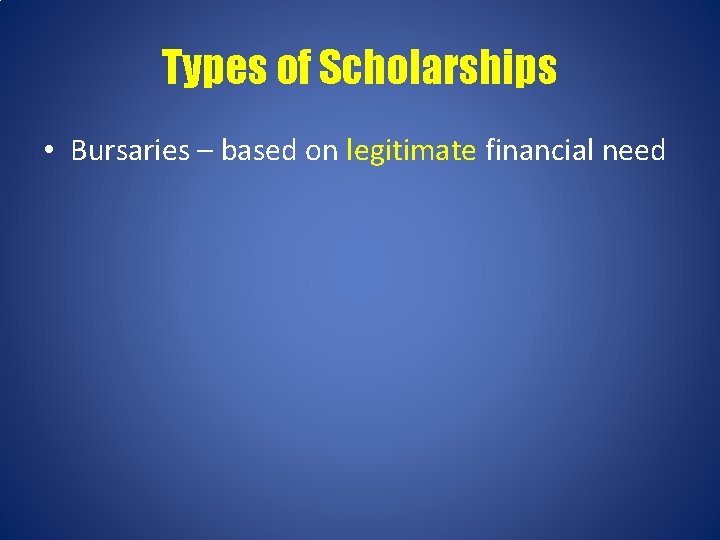 Types of Scholarships

• Bursaries – based on legitimate financial need